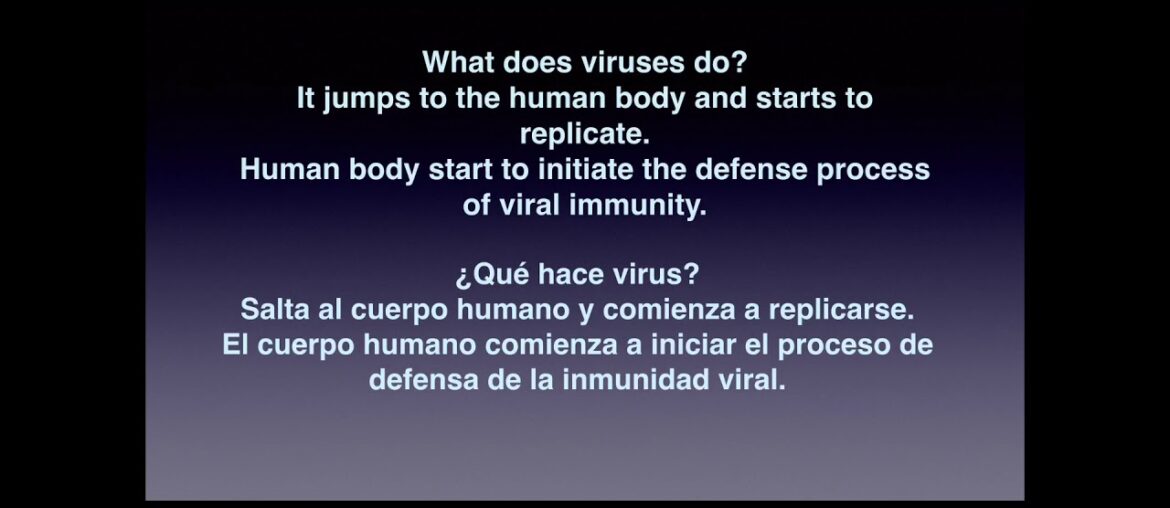 What does viruses do?
It jumps to the human body and starts to replicate.
Human body start to initiate the defense process of viral immunity.

¿Qué hace virus?
Salta al cuerpo humano y comienza a replicarse.
El cuerpo humano comienza a iniciar el proceso de defensa de la inmunidad viral.